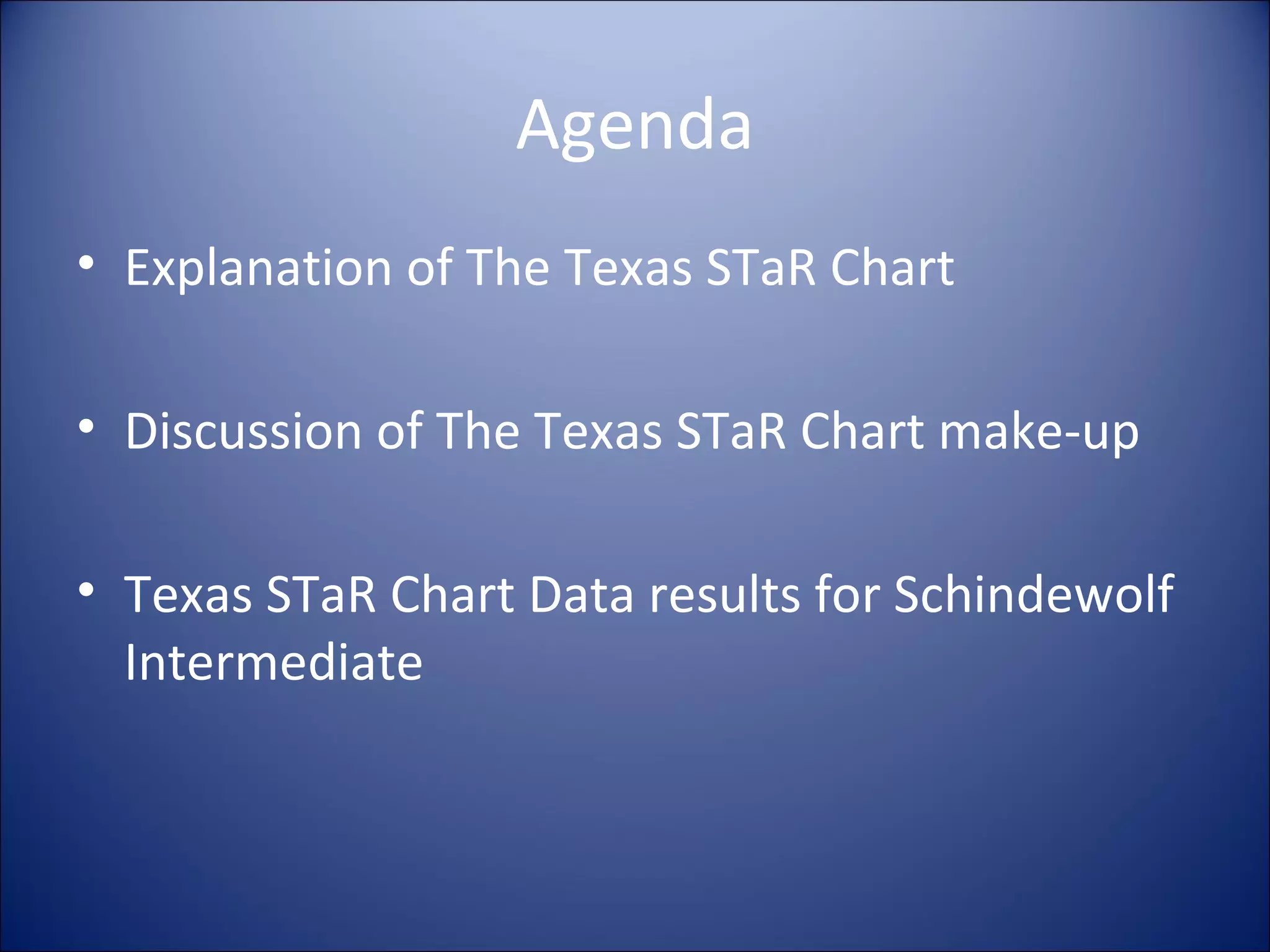 Agenda

• Explanation of The Texas STaR Chart

• Discussion of The Texas STaR Chart make-up

• Texas STaR Chart Data results for Schindewolf Intermediate